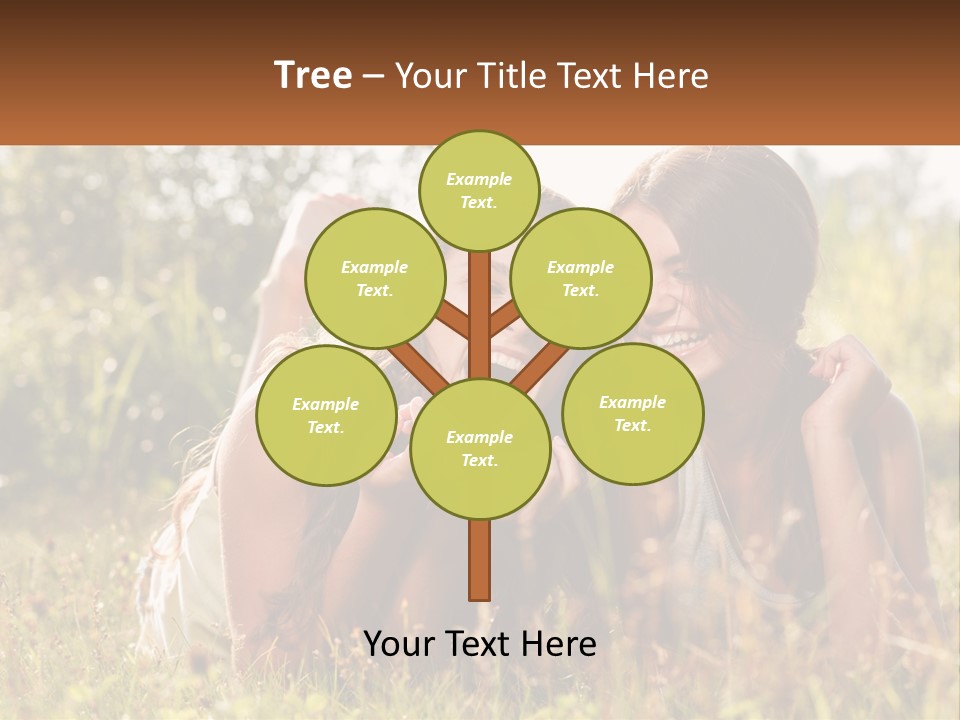 Tree – Your Title Text Here

Example Text.

Example Text.

Example Text.

Example Text.

Example Text.

Example Text.

Your Text Here